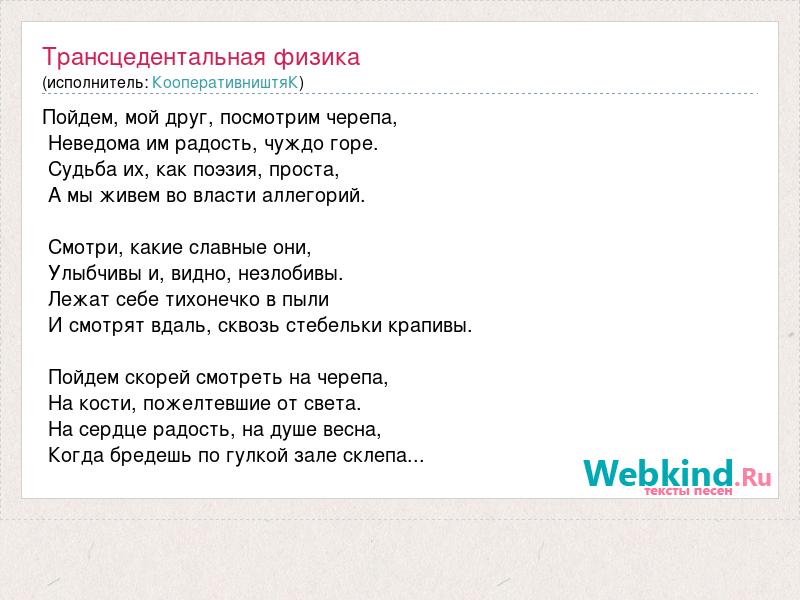 Трансцедентальная физика
(исполнитель: КооперативништяК)

Пойдем, мой друг, посмотрим черепа,
Неведома им радость, чуждо горе.
Судьба их, как поэзия, проста,
А мы живем во власти аллегорий.

Смотри, какие славные они,
Улыбчивы и, видно, незлобивы.
Лежат себе тихонечко в пыли
И смотрят вдаль, сквозь стебельки крапивы.

Пойдем скорей смотреть на черепа,
На кости, пожелтевшие от света.
На сердце радость, на душе весна,
Когда бредешь по гулкой зале склепа...

Webkind.Ru
тексты песен